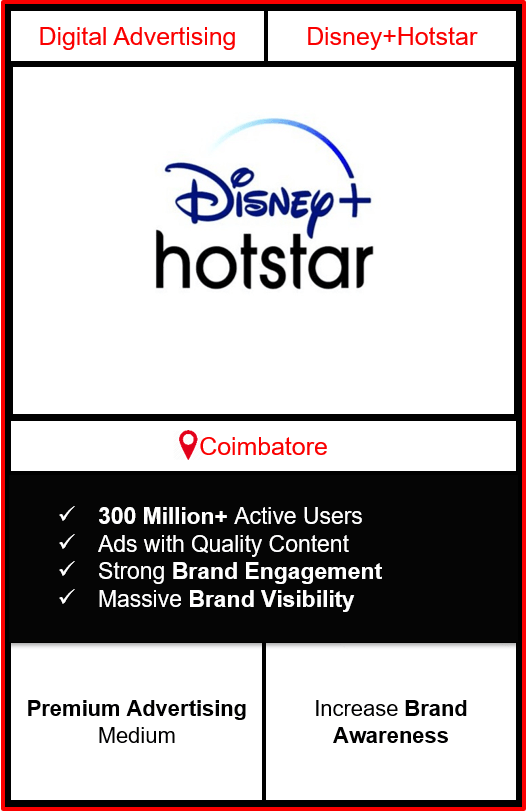 Digital Advertising

Disney+Hotstar

Disney+
hotstar

Coimbatore

✓ 300 Million+ Active Users
✓ Ads with Quality Content
✓ Strong Brand Engagement
✓ Massive Brand Visibility

Premium Advertising Medium

Increase Brand Awareness